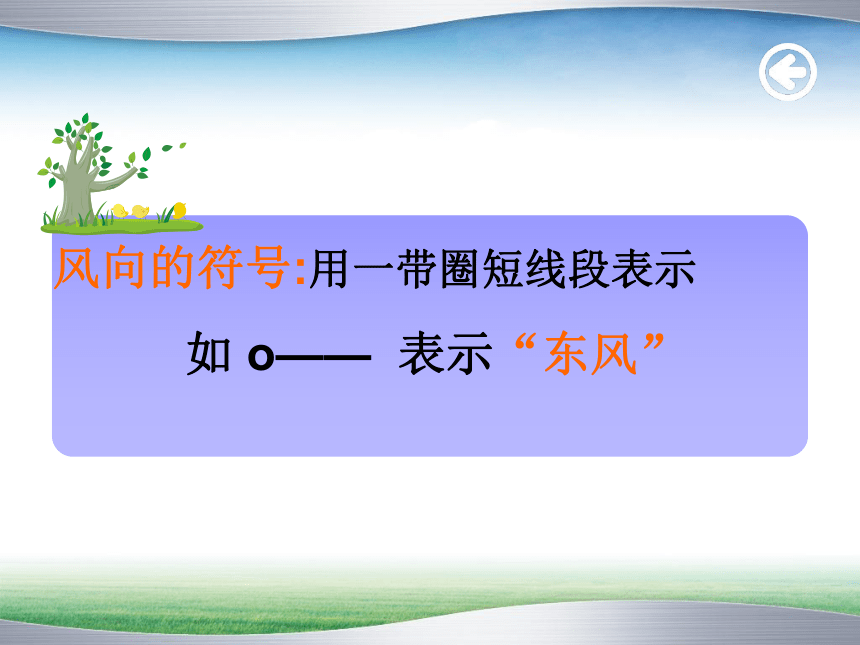 风向的符号:用一带圈短线段表示

如 o—— 表示“东风”